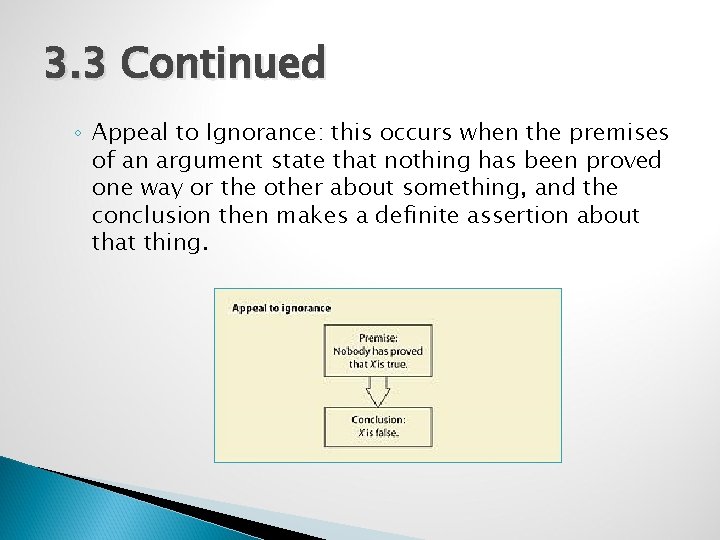 3.3 Continued

◦ Appeal to Ignorance: this occurs when the premises of an argument state that nothing has been proved one way or the other about something, and the conclusion then makes a definite assertion about that thing.

Appeal to ignorance

Premise:
Nobody has proved that X is true.

Conclusion:
X is false.